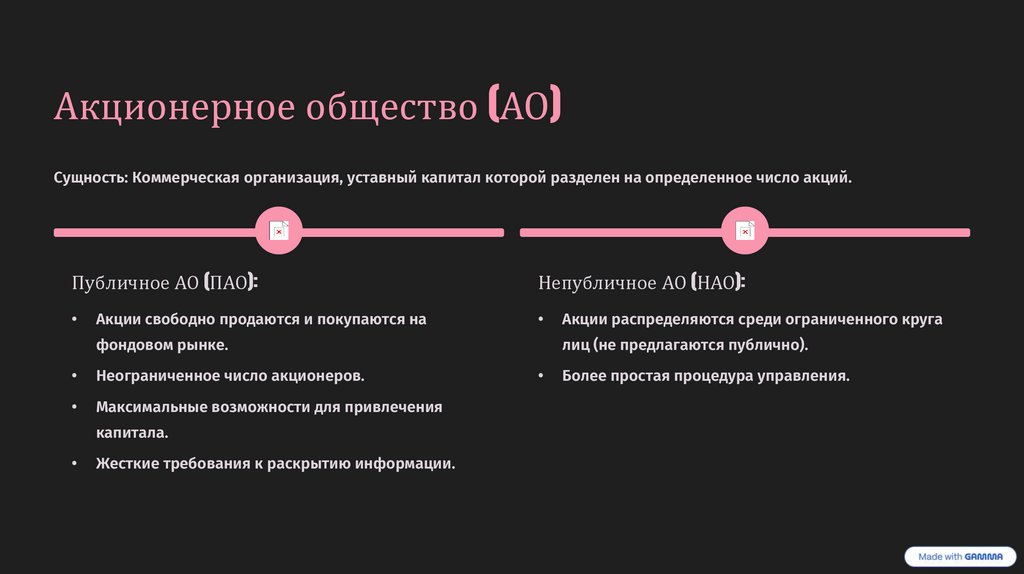 Акционерное общество (АО)

Сущность: Коммерческая организация, уставный капитал которой разделен на определенное число акций.

Публичное АО (ПАО):

• Акции свободно продаются и покупаются на фондовом рынке.
• Неограниченное число акционеров.
• Максимальные возможности для привлечения капитала.
• Жесткие требования к раскрытию информации.

Непубличное АО (НАО):

• Акции распределяются среди ограниченного круга лиц (не предлагаются публично).
• Более простая процедура управления.

Made with GAMMA